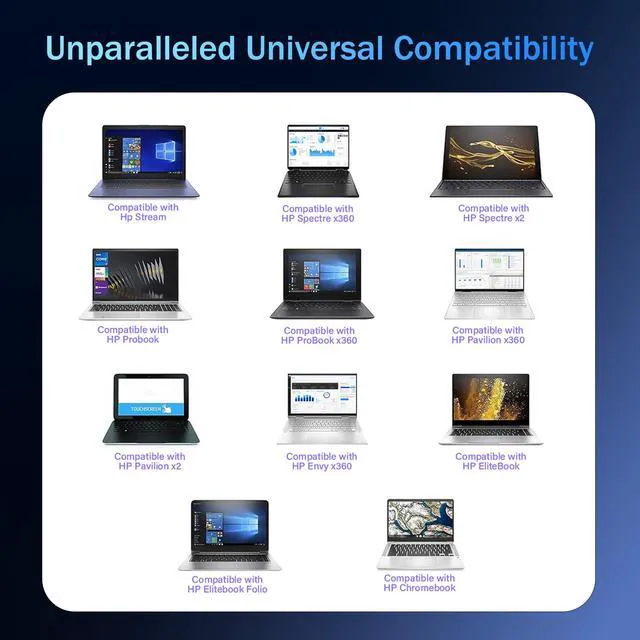 Unparalleled Universal Compatibility

Compatible with Hp Stream

Compatible with HP Spectre x360

Compatible with HP Spectre x2

Compatible with HP Probook

Compatible with HP ProBook x360

Compatible with HP Pavilion x360

TOUCHSCREEN

Compatible with HP Pavilion x2

Compatible with HP Envy x360

Compatible with HP EliteBook

Compatible with HP Elitebook Folio

Compatible with HP Chromebook